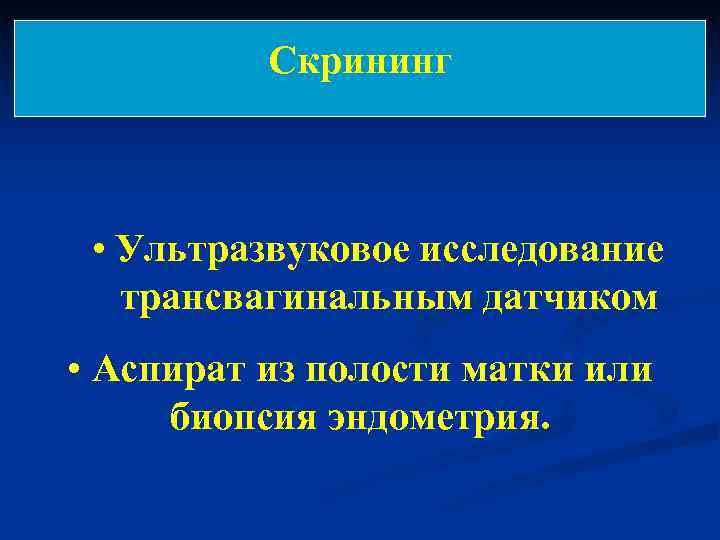 Скрининг

• Ультразвуковое исследование трансвагинальным датчиком

• Аспират из полости матки или биопсия эндометрия.